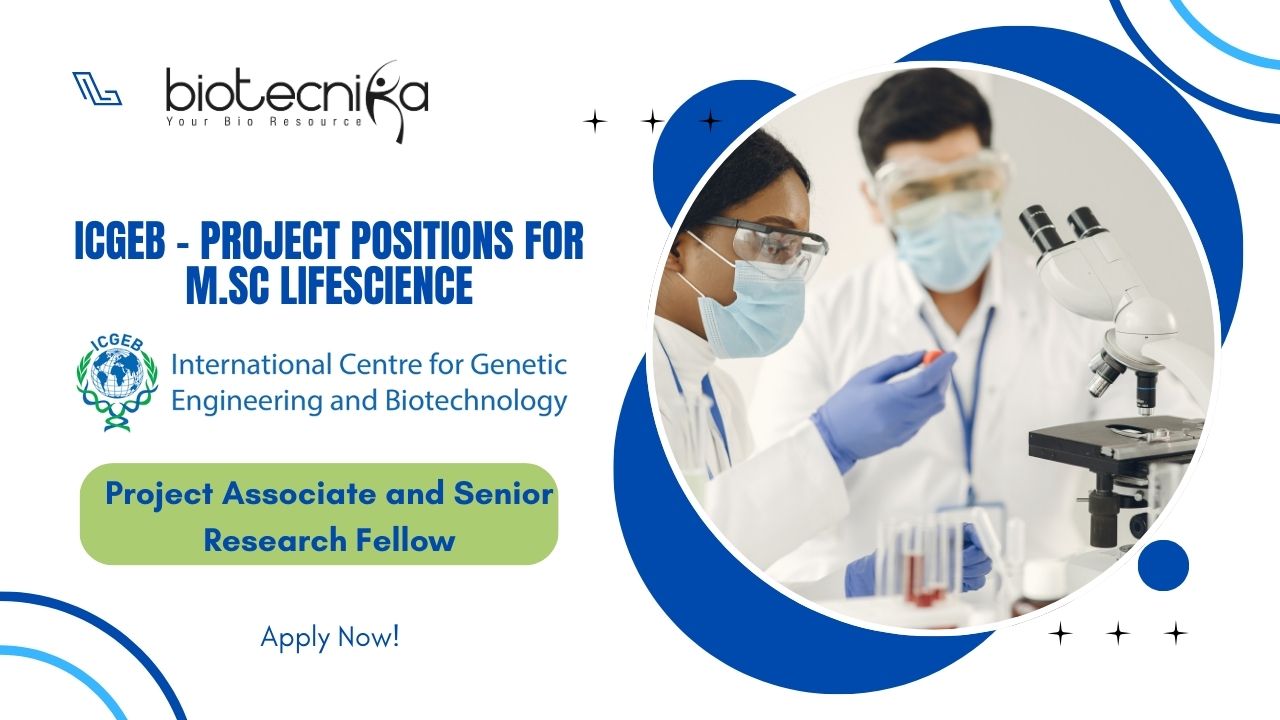 biotecnika
Your Bio Resource

ICGEB - PROJECT POSITIONS FOR M.SC LIFESCIENCE

ICGEB
International Centre for Genetic Engineering and Biotechnology

Project Associate and Senior Research Fellow

Apply Now!